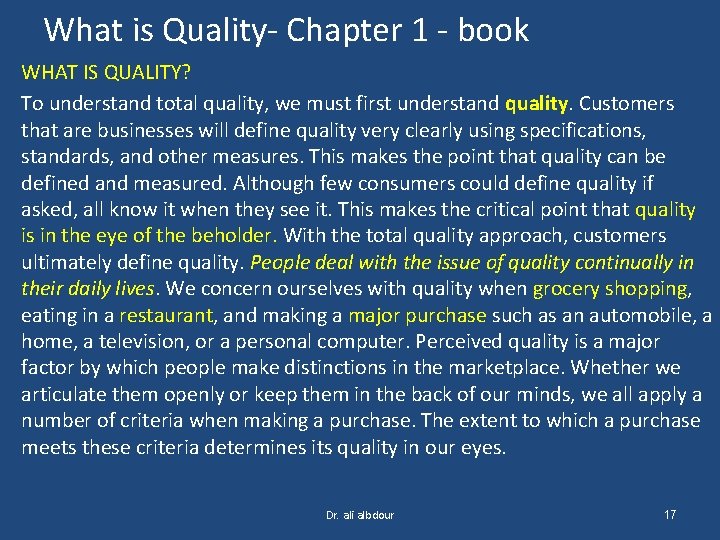 What is Quality- Chapter 1 - book

WHAT IS QUALITY?

To understand total quality, we must first understand quality. Customers that are businesses will define quality very clearly using specifications, standards, and other measures. This makes the point that quality can be defined and measured. Although few consumers could define quality if asked, all know it when they see it. This makes the critical point that quality is in the eye of the beholder. With the total quality approach, customers ultimately define quality. People deal with the issue of quality continually in their daily lives. We concern ourselves with quality when grocery shopping, eating in a restaurant, and making a major purchase such as an automobile, a home, a television, or a personal computer. Perceived quality is a major factor by which people make distinctions in the marketplace. Whether we articulate them openly or keep them in the back of our minds, we all apply a number of criteria when making a purchase. The extent to which a purchase meets these criteria determines its quality in our eyes.

Dr. ali albdour

17